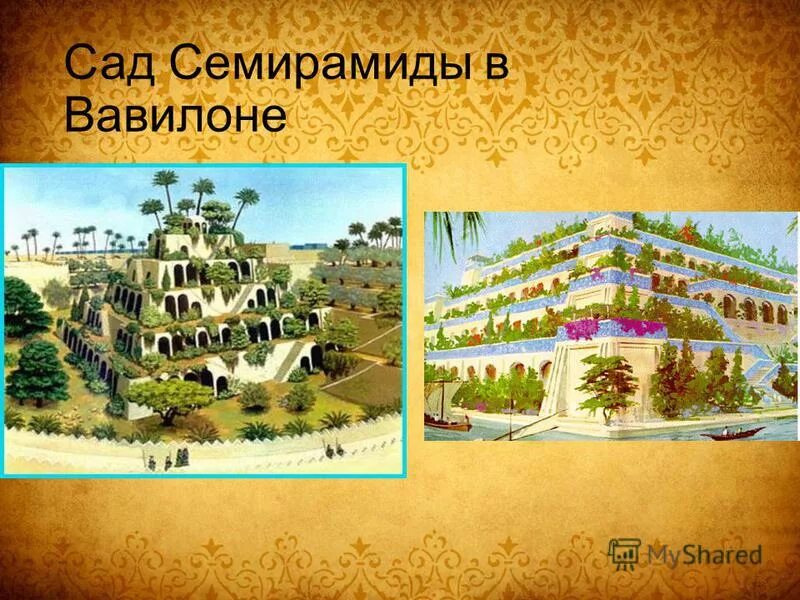 Сад Семирамиды в Вавилоне

MyShared